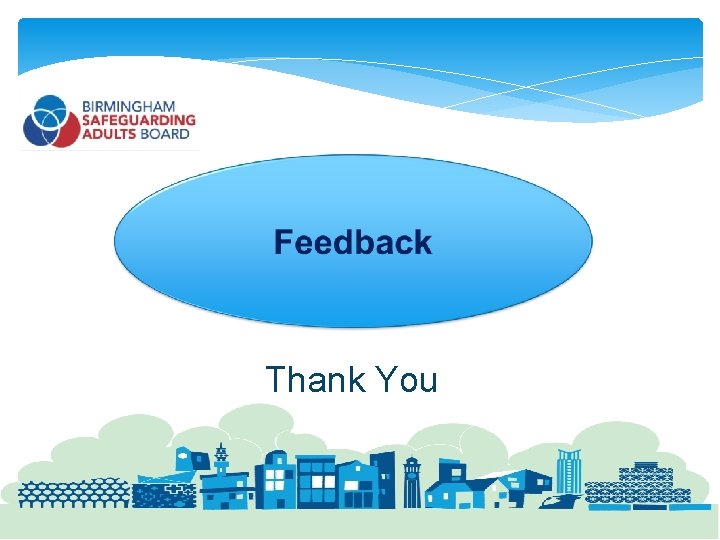 BIRMINGHAM
SAFEGUARDING
ADULTS BOARD

Feedback

Thank You